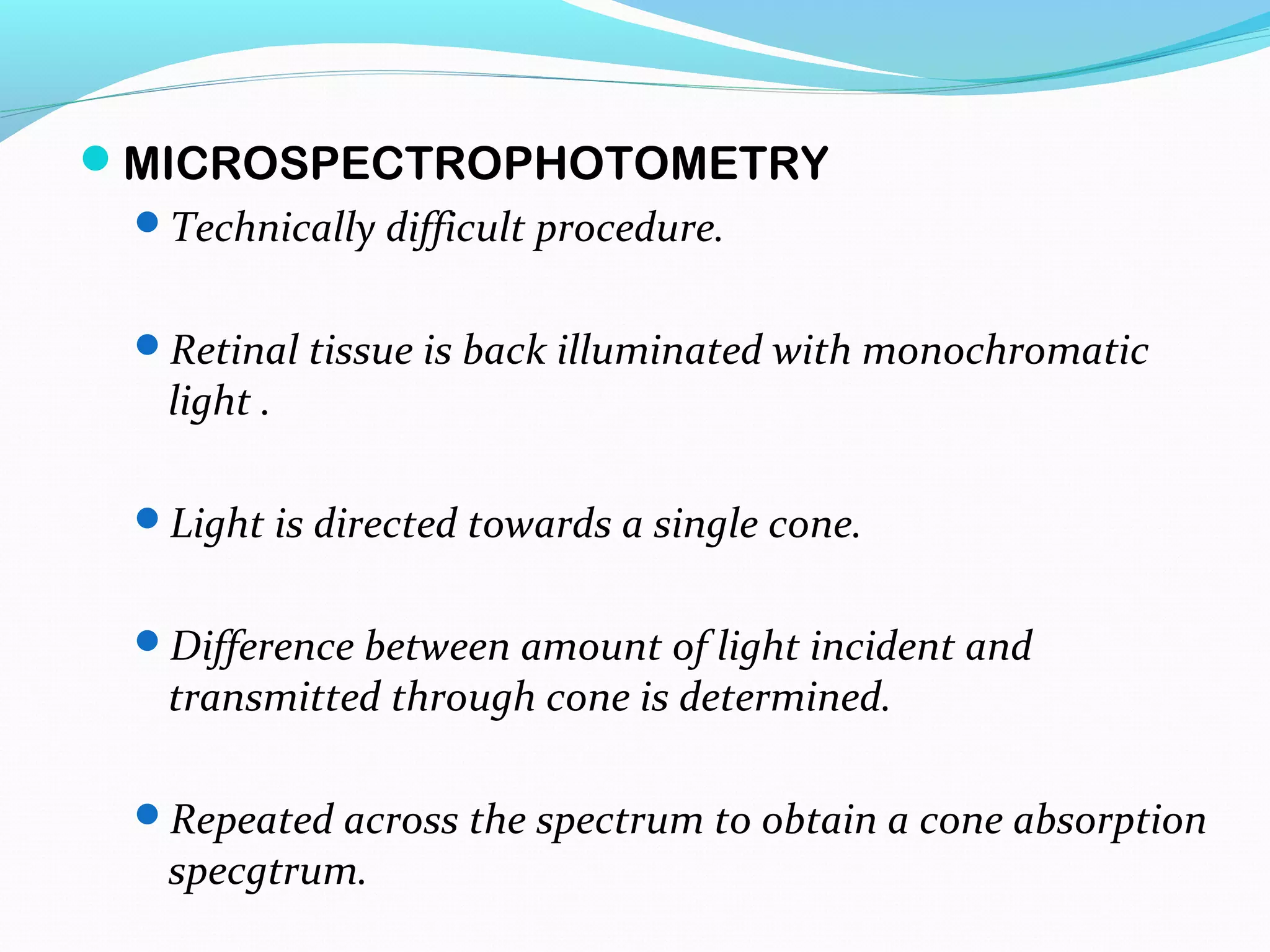 MICROSPECTROPHOTOMETRY

Technically difficult procedure.

Retinal tissue is back illuminated with monochromatic light .

Light is directed towards a single cone.

Difference between amount of light incident and transmitted through cone is determined.

Repeated across the spectrum to obtain a cone absorption specgtrum.